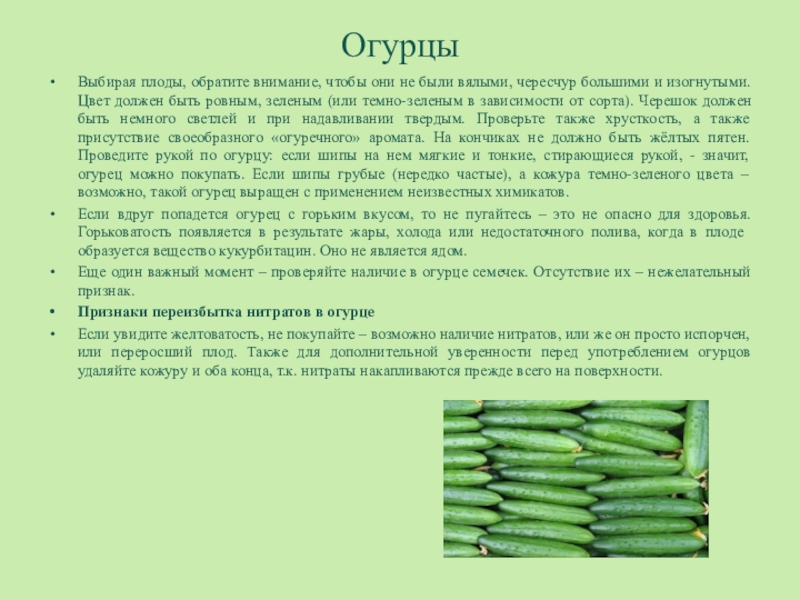 Огурцы

• Выбирая плоды, обратите внимание, чтобы они не были вялыми, чересчур большими и изогнутыми. Цвет должен быть ровным, зеленым (или темно-зеленым в зависимости от сорта). Черешок должен быть немного светлей и при надавливании твердым. Проверьте также хрусткость, а также присутствие своеобразного «огуречного» аромата. На кончиках не должно быть жёлтых пятен. Проведите рукой по огурцу: если шипы на нем мягкие и тонкие, стирающиеся рукой, - значит, огурец можно покупать. Если шипы грубые (нередко частые), а кожура темно-зеленого цвета – возможно, такой огурец выращен с применением неизвестных химикатов.

• Если вдруг попадется огурец с горьким вкусом, то не пугайтесь – это не опасно для здоровья. Горьковатость появляется в результате жары, холода или недостаточного полива, когда в плоде образуется вещество кукурбитацин. Оно не является ядом.

• Еще один важный момент – проверяйте наличие в огурце семечек. Отсутствие их – нежелательный признак.

• Признаки переизбытка нитратов в огурце

• Если увидите желтоватость, не покупайте – возможно наличие нитратов, или же он просто испорчен, или переросший плод. Также для дополнительной уверенности перед употреблением огурцов удаляйте кожуру и оба конца, т.к. нитраты накапливаются прежде всего на поверхности.